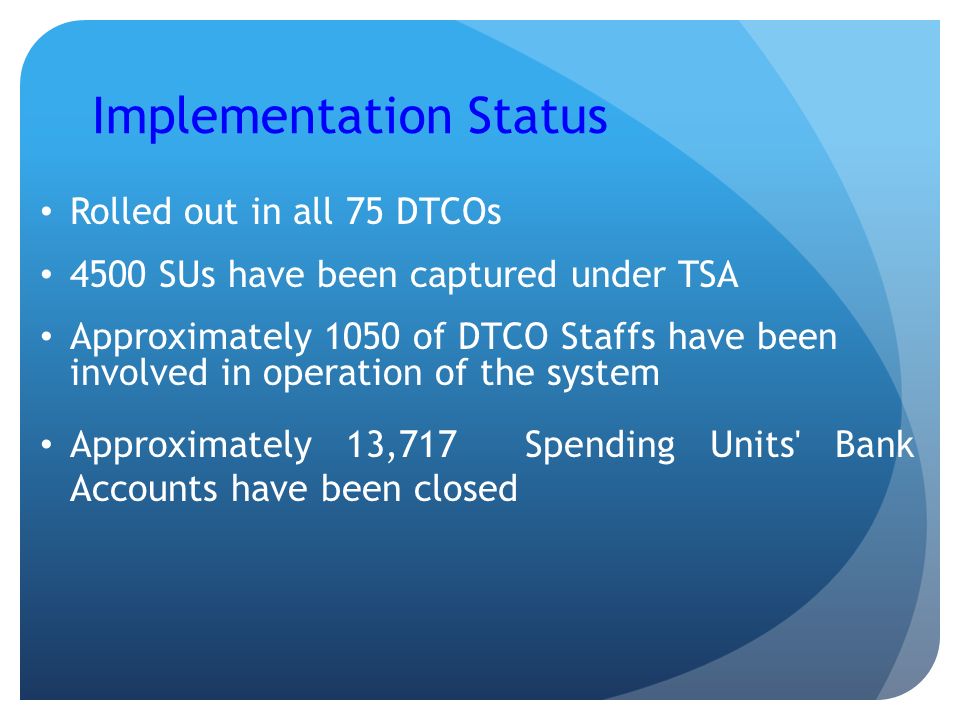 Implementation Status

• Rolled out in all 75 DTCOs

• 4500 SUs have been captured under TSA

• Approximately 1050 of DTCO Staffs have been involved in operation of the system

• Approximately 13,717 Spending Units' Bank Accounts have been closed